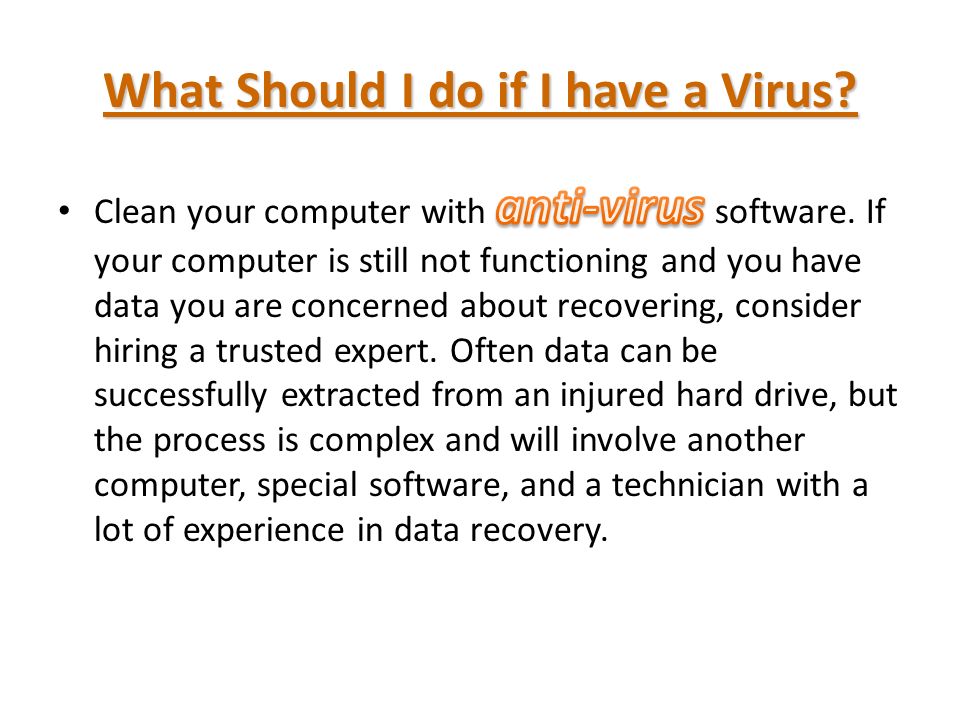 What Should I do if I have a Virus?

• Clean your computer with anti-virus software. If your computer is still not functioning and you have data you are concerned about recovering, consider hiring a trusted expert. Often data can be successfully extracted from an injured hard drive, but the process is complex and will involve another computer, special software, and a technician with a lot of experience in data recovery.